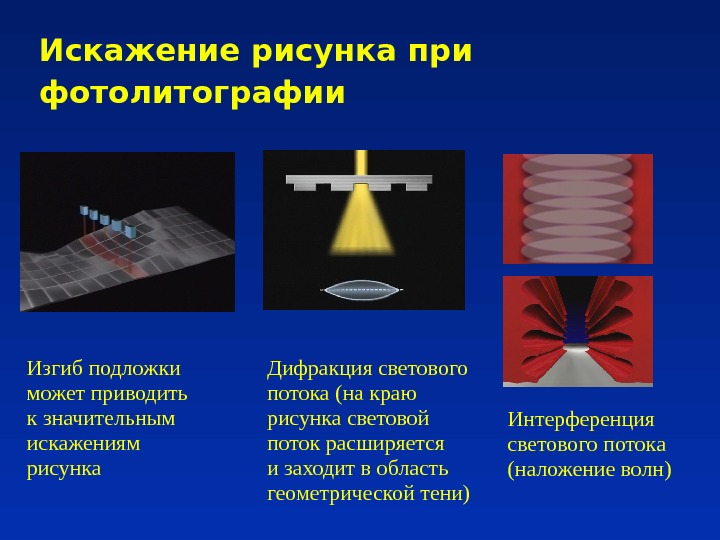 Искажение рисунка при фотолитографии

Изгиб подложки может приводить к значительным искажениям рисунка

Дифракция светового потока (на краю рисунка световой поток расширяется и заходит в область геометрической тени)

Интерференция светового потока (наложение волн)